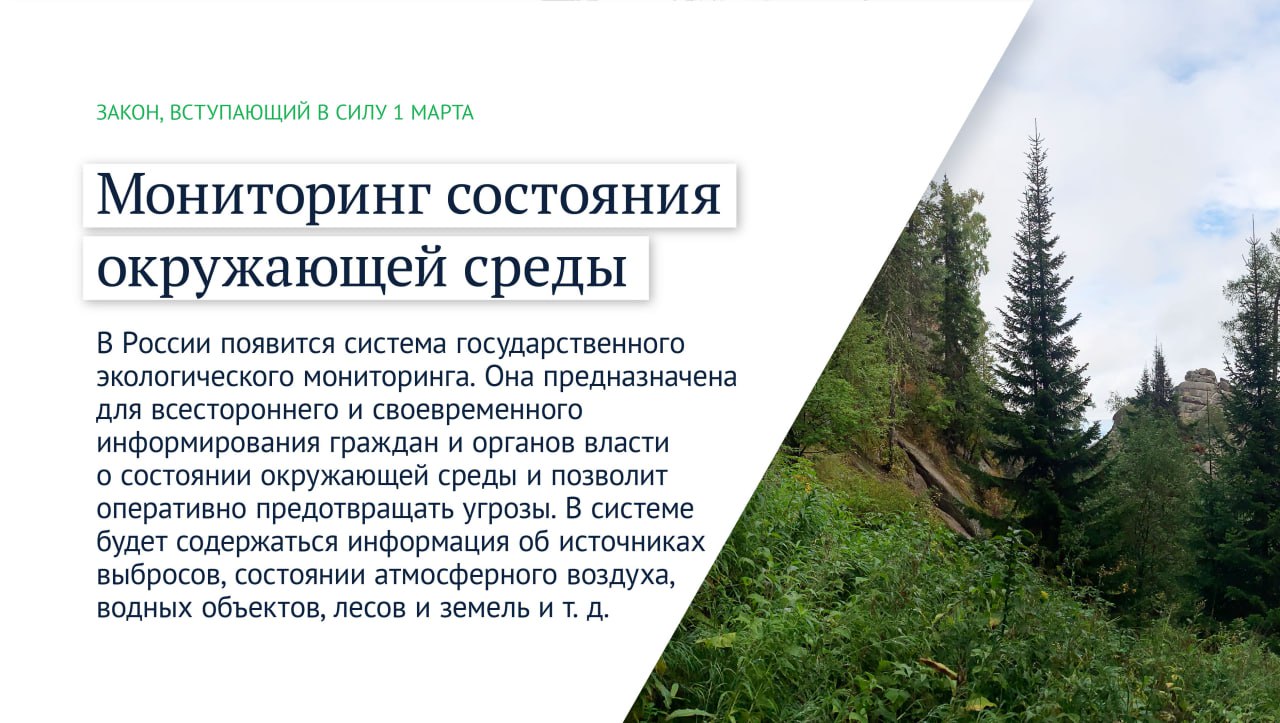 ЗАКОН, ВСТУПАЮЩИЙ В СИЛУ 1 МАРТА

Мониторинг состояния окружающей среды

В России появится система государственного экологического мониторинга. Она предназначена для всестороннего и своевременного информирования граждан и органов власти о состоянии окружающей среды и позволит оперативно предотвращать угрозы. В системе будет содержаться информация об источниках выбросов, состоянии атмосферного воздуха, водных объектов, лесов и земель и т. д.